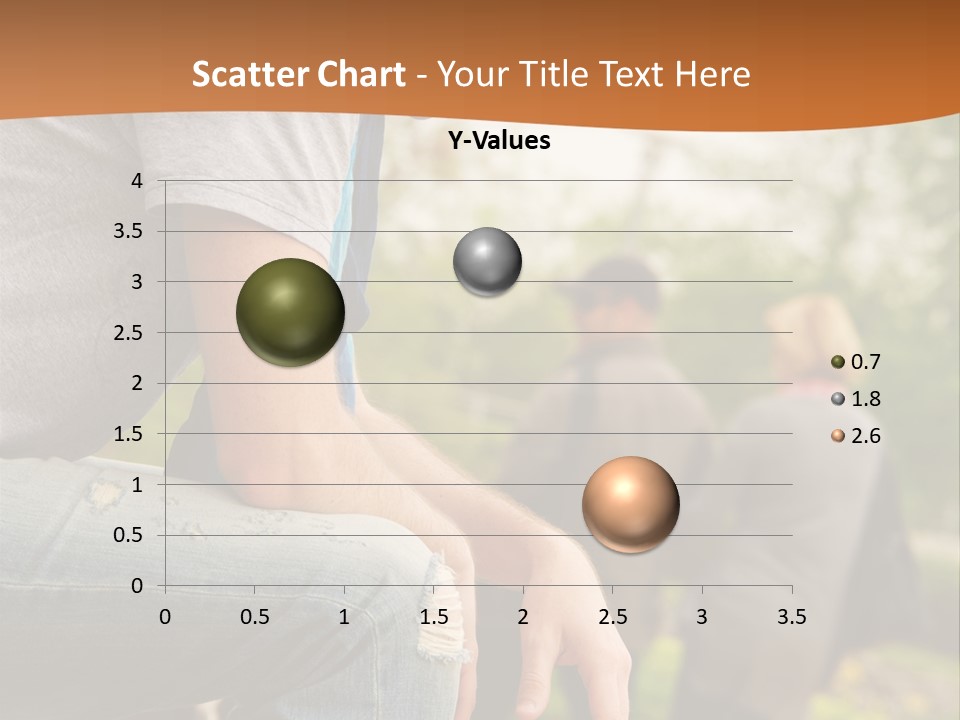 Scatter Chart - Your Title Text Here

Y-Values

4
3.5
3
2.5
2
1.5
1
0.5
0

0 0.5 1 1.5 2 2.5 3 3.5

0.7
1.8
2.6